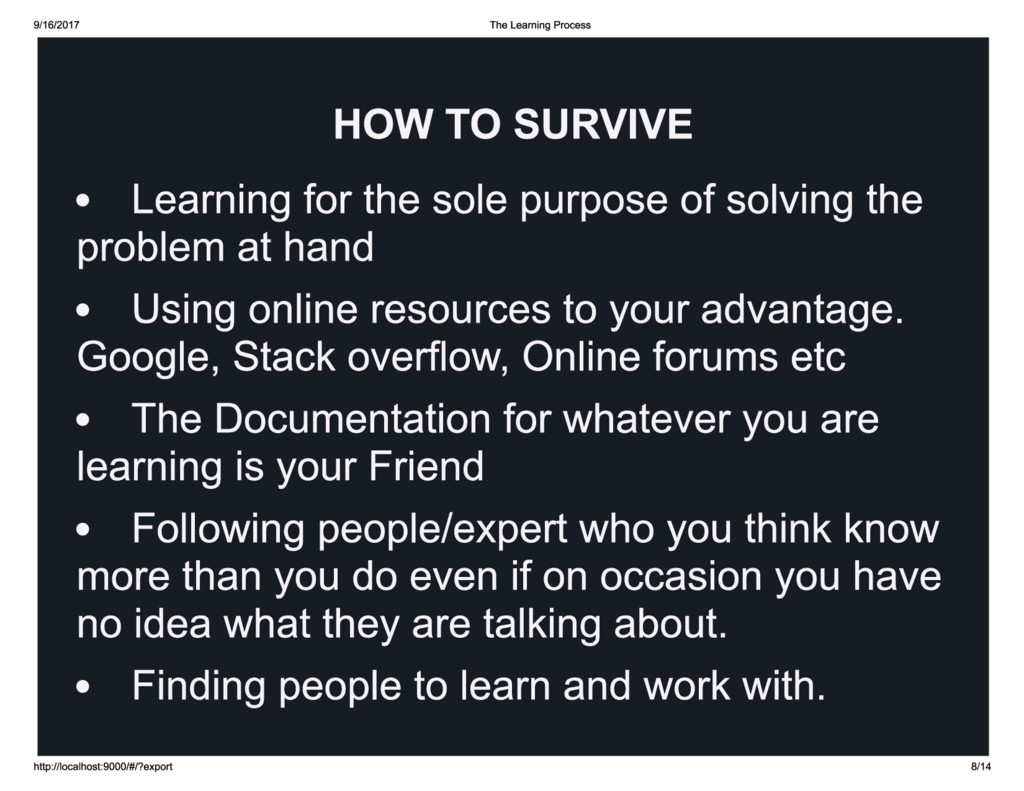 9/16/2017 The Learning Process

HOW TO SURVIVE

• Learning for the sole purpose of solving the problem at hand

• Using online resources to your advantage. Google, Stack overflow, Online forums etc

• The Documentation for whatever you are learning is your Friend

• Following people/expert who you think know more than you do even if on occasion you have no idea what they are talking about.

• Finding people to learn and work with.

http://localhost:9000/#/?export 8/14